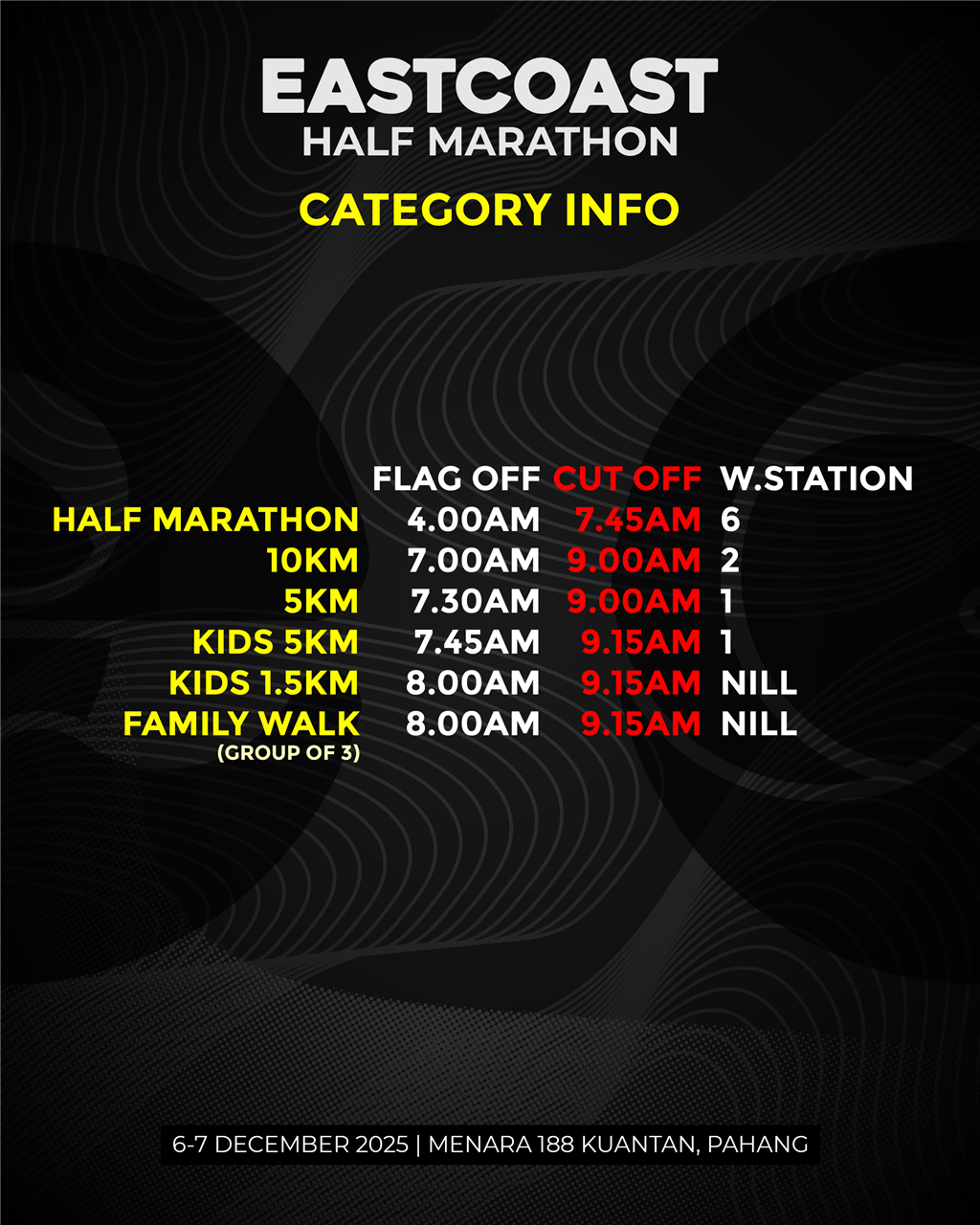 EASTCOAST
HALF MARATHON

CATEGORY INFO

| | FLAG OFF | CUT OFF | W.STATION |
|---|---|---|---|
| HALF MARATHON | 4.00AM | 7.45AM | 6 |
| 10KM | 7.00AM | 9.00AM | 2 |
| 5KM | 7.30AM | 9.00AM | 1 |
| KIDS 5KM | 7.45AM | 9.15AM | 1 |
| KIDS 1.5KM | 8.00AM | 9.15AM | NILL |
| FAMILY WALK (GROUP OF 3) | 8.00AM | 9.15AM | NILL |

6-7 DECEMBER 2025 | MENARA 188 KUANTAN, PAHANG